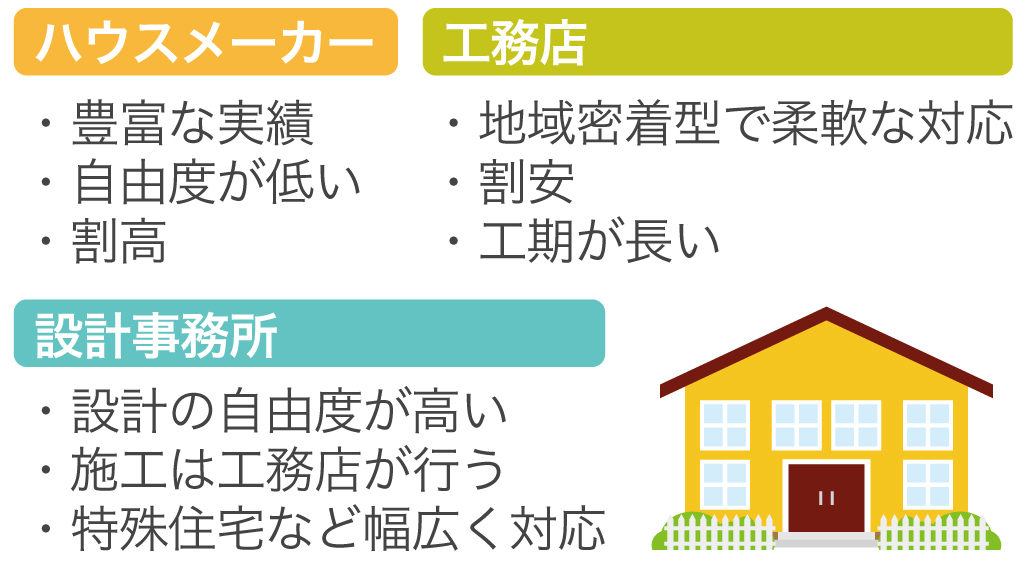 ハウスメーカー

・豊富な実績
・自由度が低い
・割高

工務店

・地域密着型で柔軟な対応
・割安
・工期が長い

設計事務所

・設計の自由度が高い
・施工は工務店が行う
・特殊住宅など幅広く対応